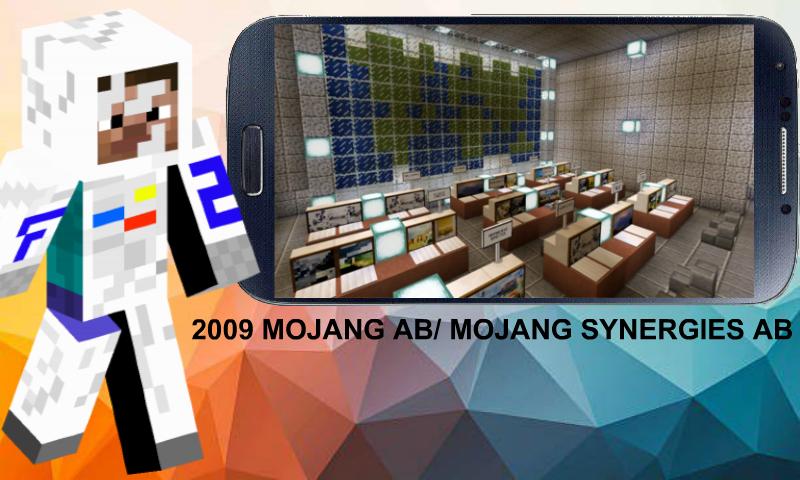 2009 MOJANG AB/ MOJANG SYNERGIES AB